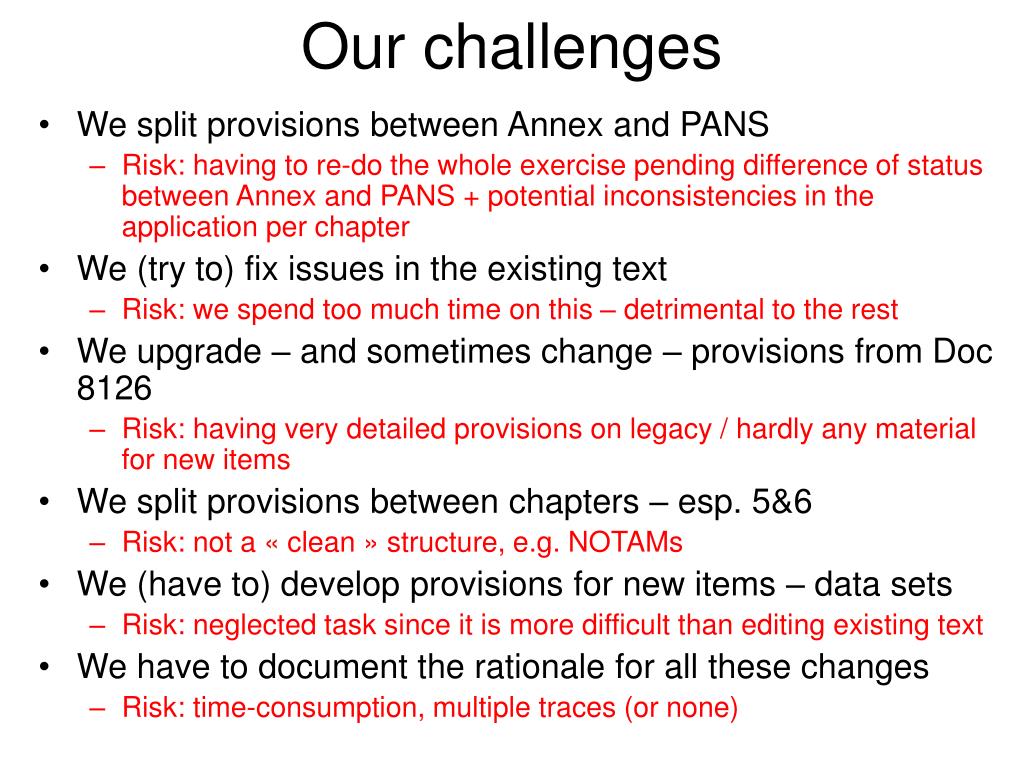 Our challenges

• We split provisions between Annex and PANS
  – Risk: having to re-do the whole exercise pending difference of status between Annex and PANS + potential inconsistencies in the application per chapter
• We (try to) fix issues in the existing text
  – Risk: we spend too much time on this – detrimental to the rest
• We upgrade – and sometimes change – provisions from Doc 8126
  – Risk: having very detailed provisions on legacy / hardly any material for new items
• We split provisions between chapters – esp. 5&6
  – Risk: not a « clean » structure, e.g. NOTAMs
• We (have to) develop provisions for new items – data sets
  – Risk: neglected task since it is more difficult than editing existing text
• We have to document the rationale for all these changes
  – Risk: time-consumption, multiple traces (or none)